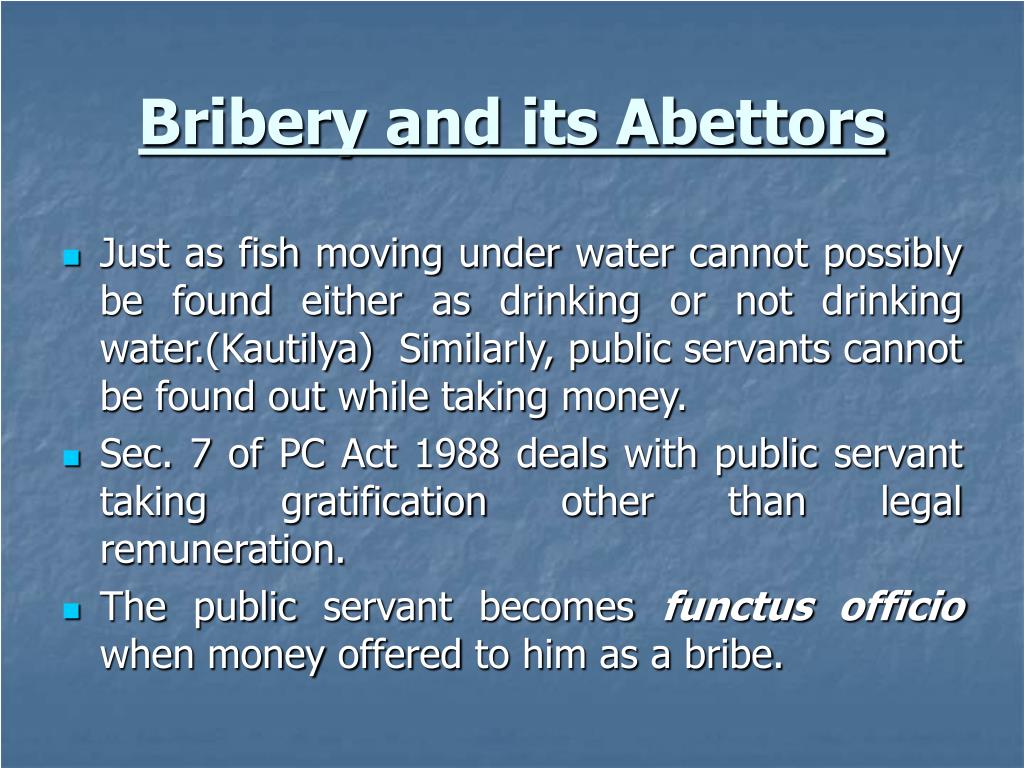 Bribery and its Abettors

Just as fish moving under water cannot possibly be found either as drinking or not drinking water.(Kautilya) Similarly, public servants cannot be found out while taking money.

Sec. 7 of PC Act 1988 deals with public servant taking gratification other than legal remuneration.

The public servant becomes functus officio when money offered to him as a bribe.